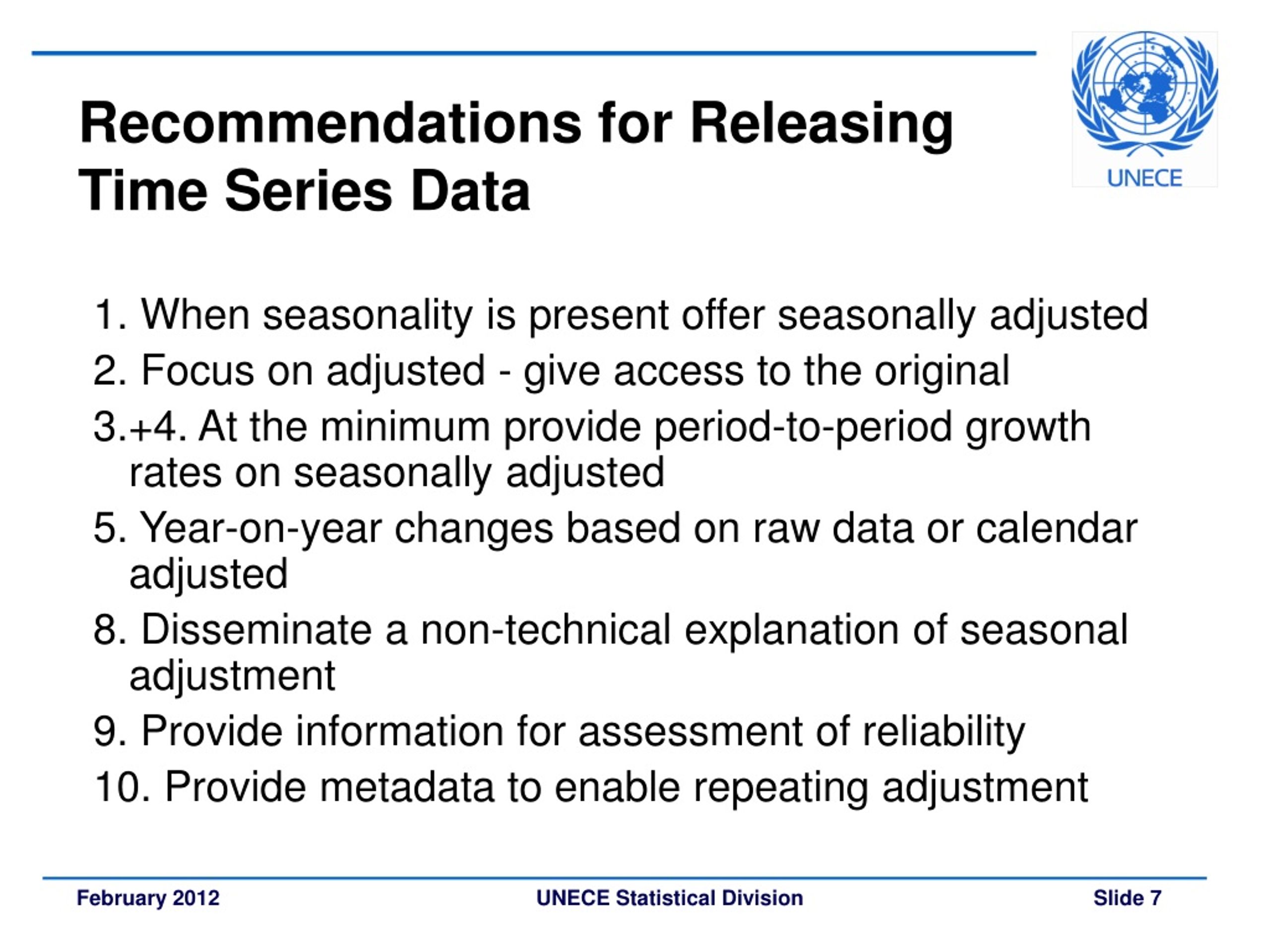 Recommendations for Releasing Time Series Data

UNECE

1. When seasonality is present offer seasonally adjusted
2. Focus on adjusted - give access to the original
3.+4. At the minimum provide period-to-period growth rates on seasonally adjusted
5. Year-on-year changes based on raw data or calendar adjusted
8. Disseminate a non-technical explanation of seasonal adjustment
9. Provide information for assessment of reliability
10. Provide metadata to enable repeating adjustment

February 2012
UNECE Statistical Division
Slide 7